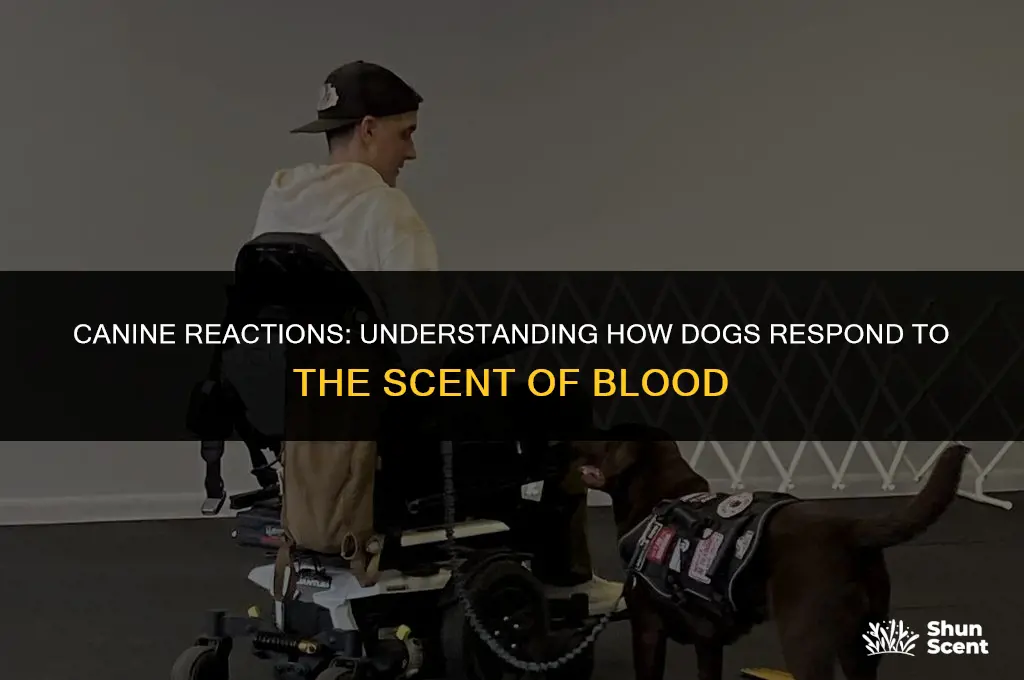 CANINE REACTIONS: UNDERSTANDING HOW DOGS RESPOND TO THE SCENT OF BLOOD

Shun Scent